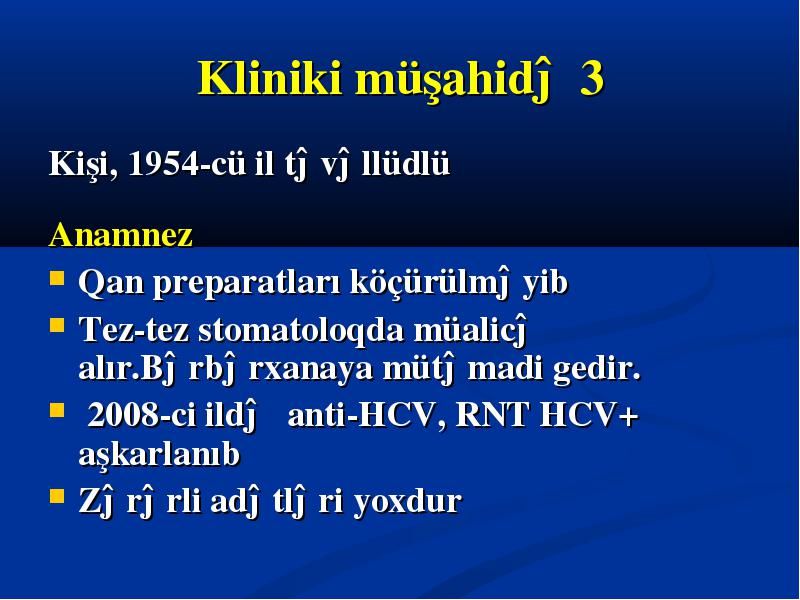 Kliniki müşahidĵ 3

Kişi, 1954-cü il tĵ vĵ llüdlü

Anamnez

- Qan preparatları köçürülmĵ yib
- Tez-tez stomatoloqda müalicĵ alır.Bĵ rbĵ rxanaya mütĵ madi gedir.
- 2008-ci ildĵ anti-HCV, RNT HCV+ aşkarlanıb
- Zĵ rĵ rli adĵ tlĵ ri yoxdur